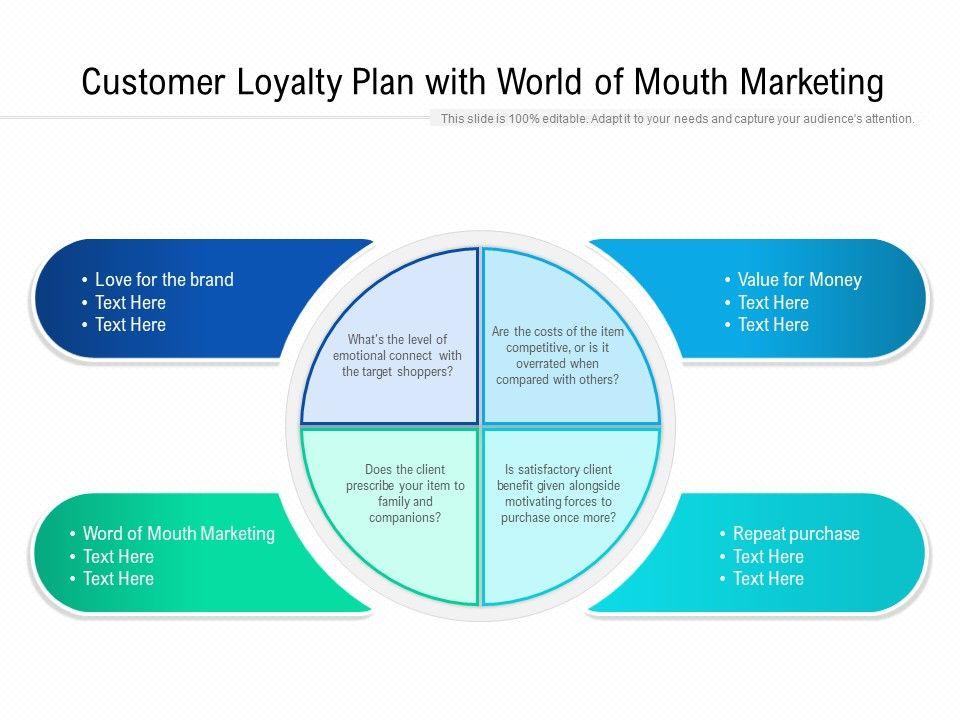 Customer Loyalty Plan with World of Mouth Marketing

This slide is 100% editable. Adapt it to your needs and capture your audience's attention.

• Love for the brand
• Text Here
• Text Here

What's the level of emotional connect with the target shoppers?

Are the costs of the item competitive, or is it overrated when compared with others?

• Value for Money
• Text Here
• Text Here

• Word of Mouth Marketing
• Text Here
• Text Here

Does the client prescribe your item to family and companions?

Is satisfactory client benefit given alongside motivating forces to purchase once more?

• Repeat purchase
• Text Here
• Text Here